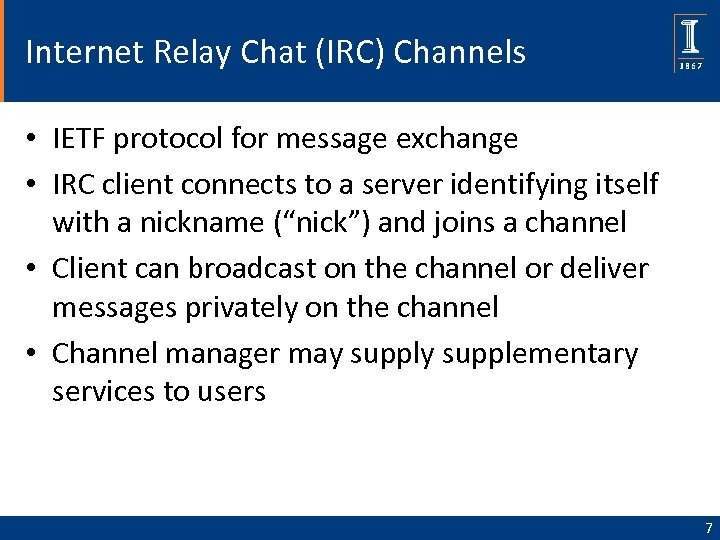 Internet Relay Chat (IRC) Channels

I
1867

• IETF protocol for message exchange
• IRC client connects to a server identifying itself with a nickname (“nick”) and joins a channel
• Client can broadcast on the channel or deliver messages privately on the channel
• Channel manager may supply supplementary services to users

7